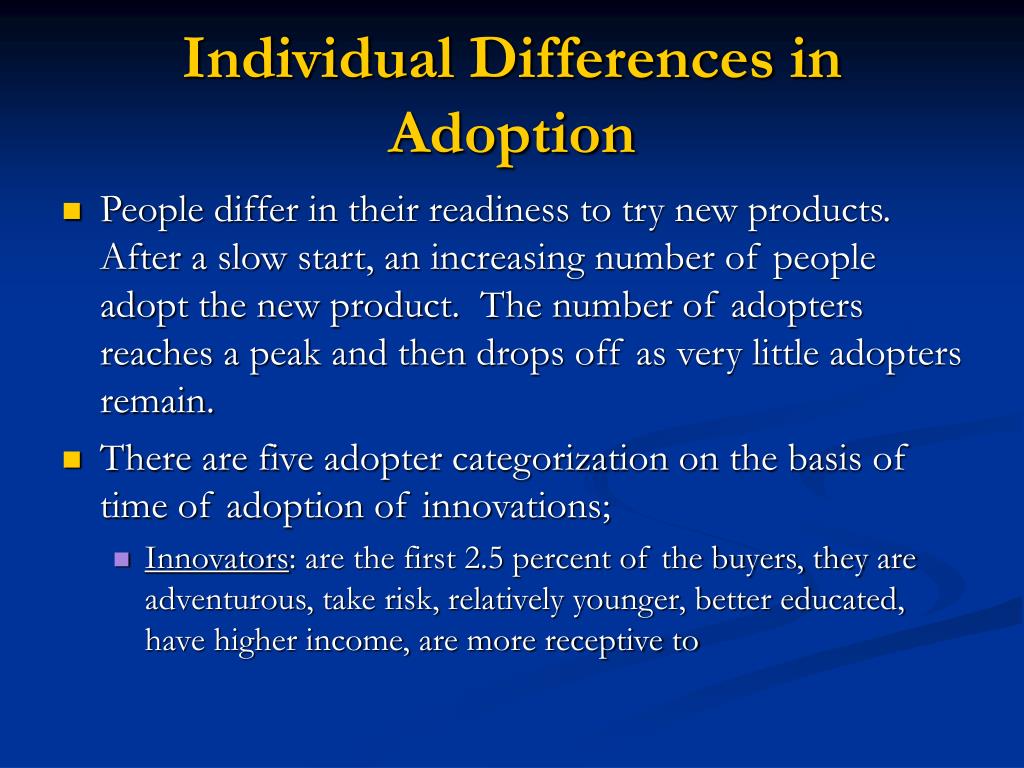 Individual Differences in Adoption

People differ in their readiness to try new products. After a slow start, an increasing number of people adopt the new product. The number of adopters reaches a peak and then drops off as very little adopters remain.

There are five adopter categorization on the basis of time of adoption of innovations;

Innovators: are the first 2.5 percent of the buyers, they are adventurous, take risk, relatively younger, better educated, have higher income, are more receptive to